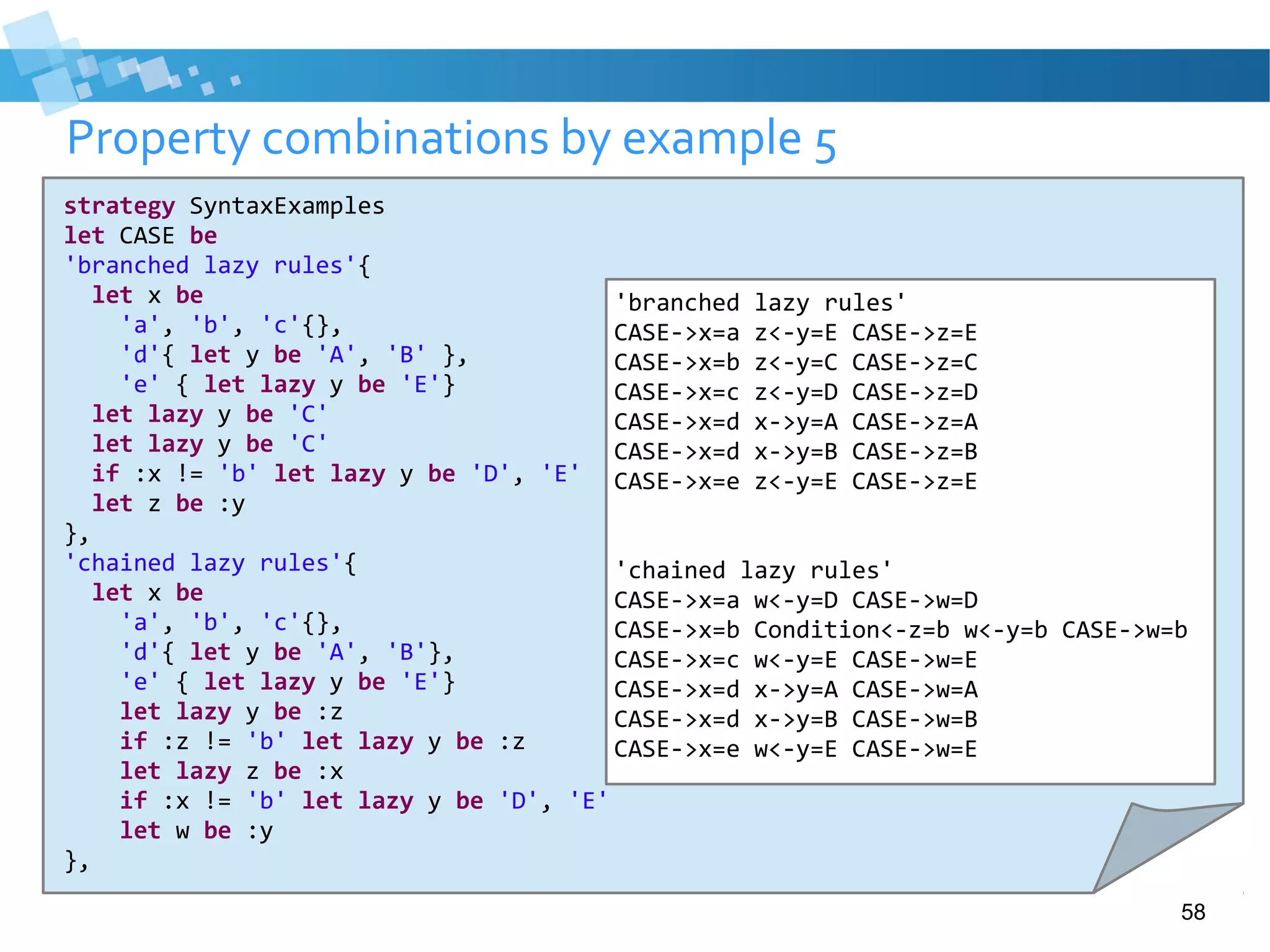 Property combinations by example 5

strategy SyntaxExamples
let CASE be
'branched lazy rules'{
  let x be
    'a', 'b', 'c'{},
    'd'{ let y be 'A', 'B' },
    'e' { let lazy y be 'E'}
  let lazy y be 'C'
  let lazy y be 'C'
  if :x != 'b' let lazy y be 'D', 'E'
  let z be :y
},
'chained lazy rules'{
  let x be
    'a', 'b', 'c'{},
    'd'{ let y be 'A', 'B'},
    'e' { let lazy y be 'E'}
    let lazy y be :z
    if :z != 'b' let lazy y be :z
    let lazy z be :x
    if :x != 'b' let lazy y be 'D', 'E'
    let w be :y
},

'branched lazy rules'
CASE->x=a z<-y=E CASE->z=E
CASE->x=b z<-y=C CASE->z=C
CASE->x=c z<-y=D CASE->z=D
CASE->x=d x->y=A CASE->z=A
CASE->x=d x->y=B CASE->z=B
CASE->x=e z<-y=E CASE->z=E

'chained lazy rules'
CASE->x=a w<-y=D CASE->w=D
CASE->x=b Condition<-z=b w<-y=b CASE->w=b
CASE->x=c w<-y=E CASE->w=E
CASE->x=d x->y=A CASE->w=A
CASE->x=d x->y=B CASE->w=B
CASE->x=e w<-y=E CASE->w=E

58